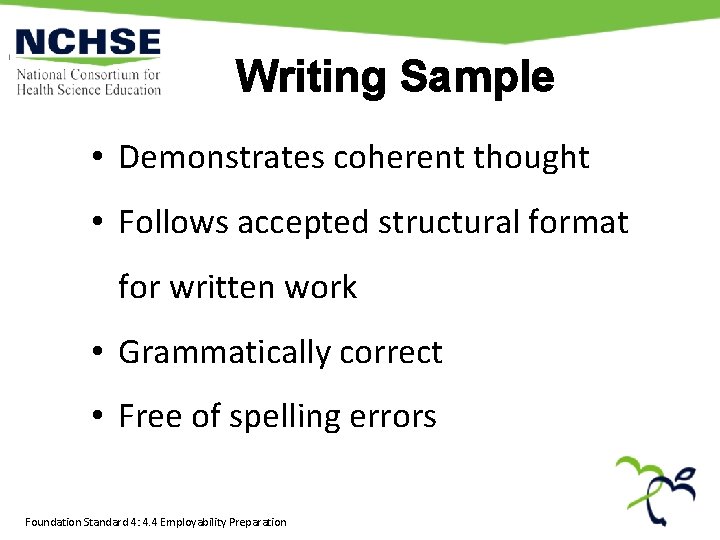 NCHSE
National Consortium for Health Science Education

Writing Sample

• Demonstrates coherent thought
• Follows accepted structural format for written work
• Grammatically correct
• Free of spelling errors

Foundation Standard 4: 4.4 Employability Preparation